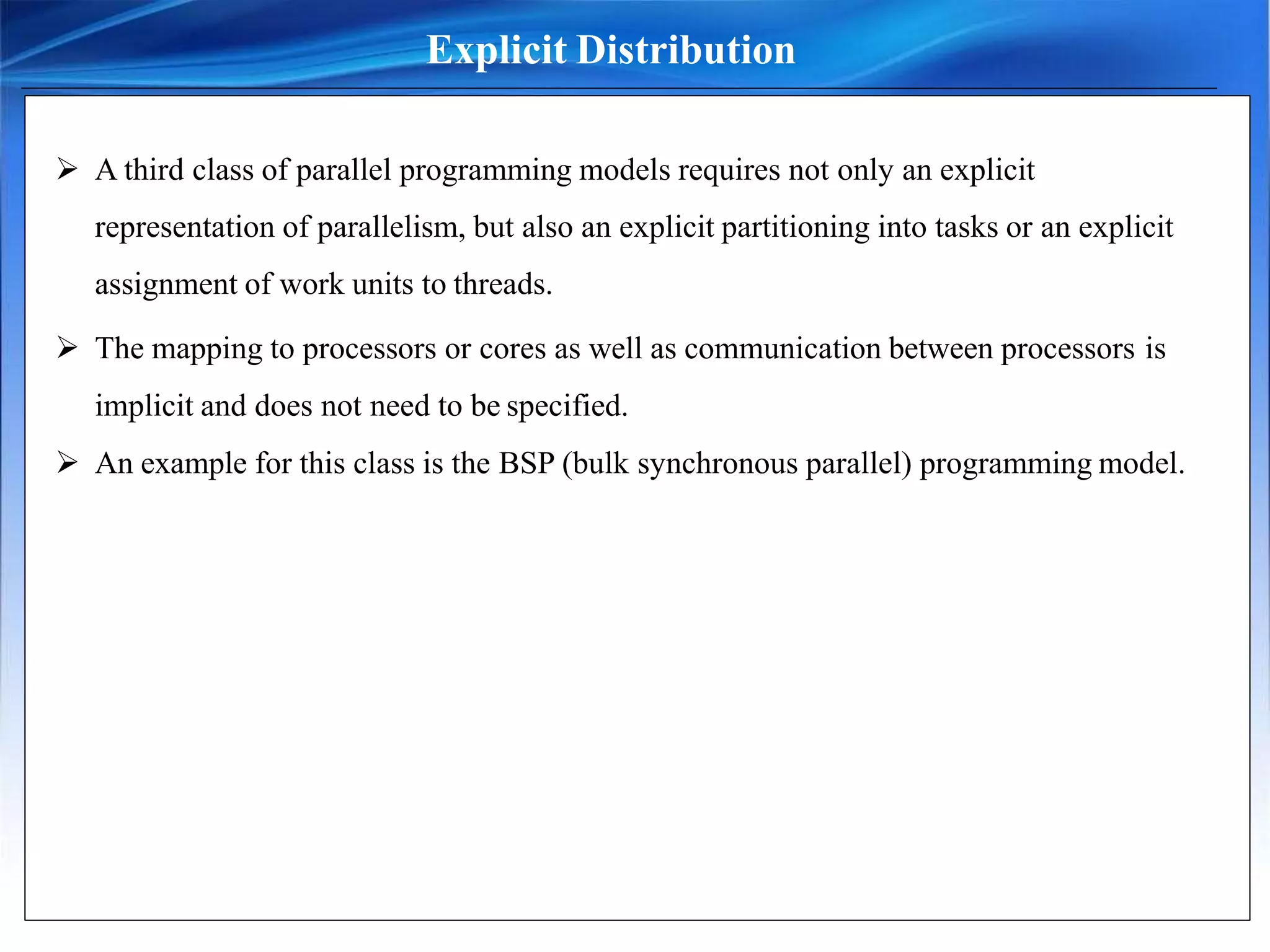 Explicit Distribution

➢ A third class of parallel programming models requires not only an explicit representation of parallelism, but also an explicit partitioning into tasks or an explicit assignment of work units to threads.

➢ The mapping to processors or cores as well as communication between processors is implicit and does not need to be specified.

➢ An example for this class is the BSP (bulk synchronous parallel) programming model.